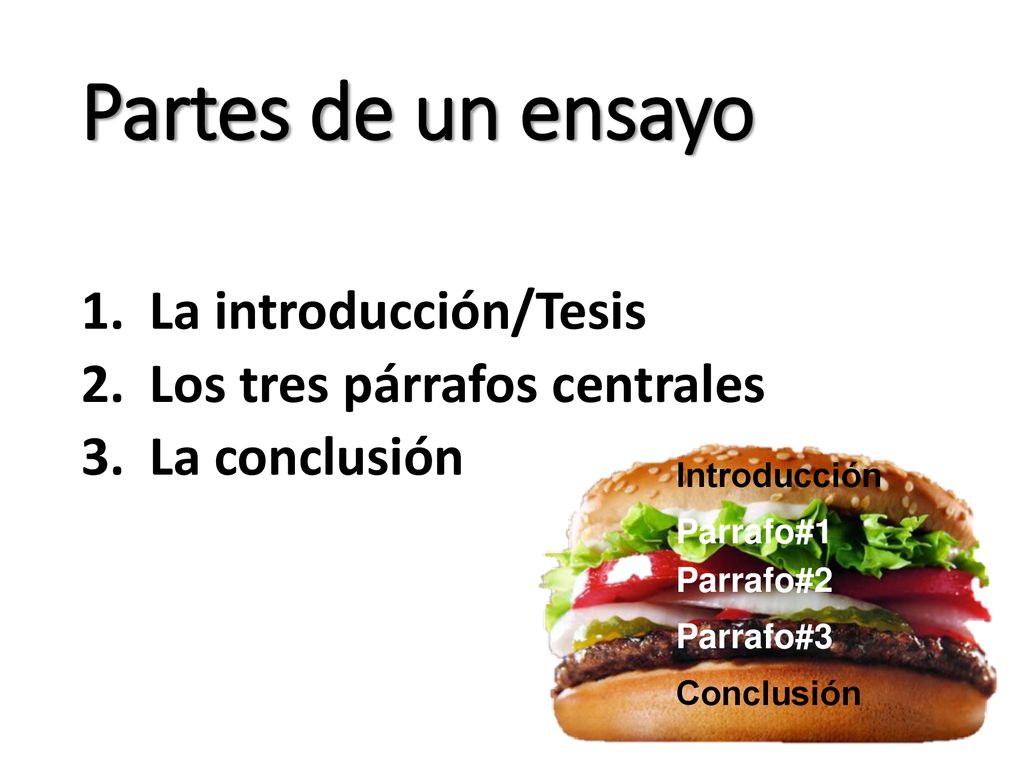 Partes de un ensayo

1. La introducción/Tesis
2. Los tres párrafos centrales
3. La conclusión

Introducción
Parrafo#1
Parrafo#2
Parrafo#3
Conclusión